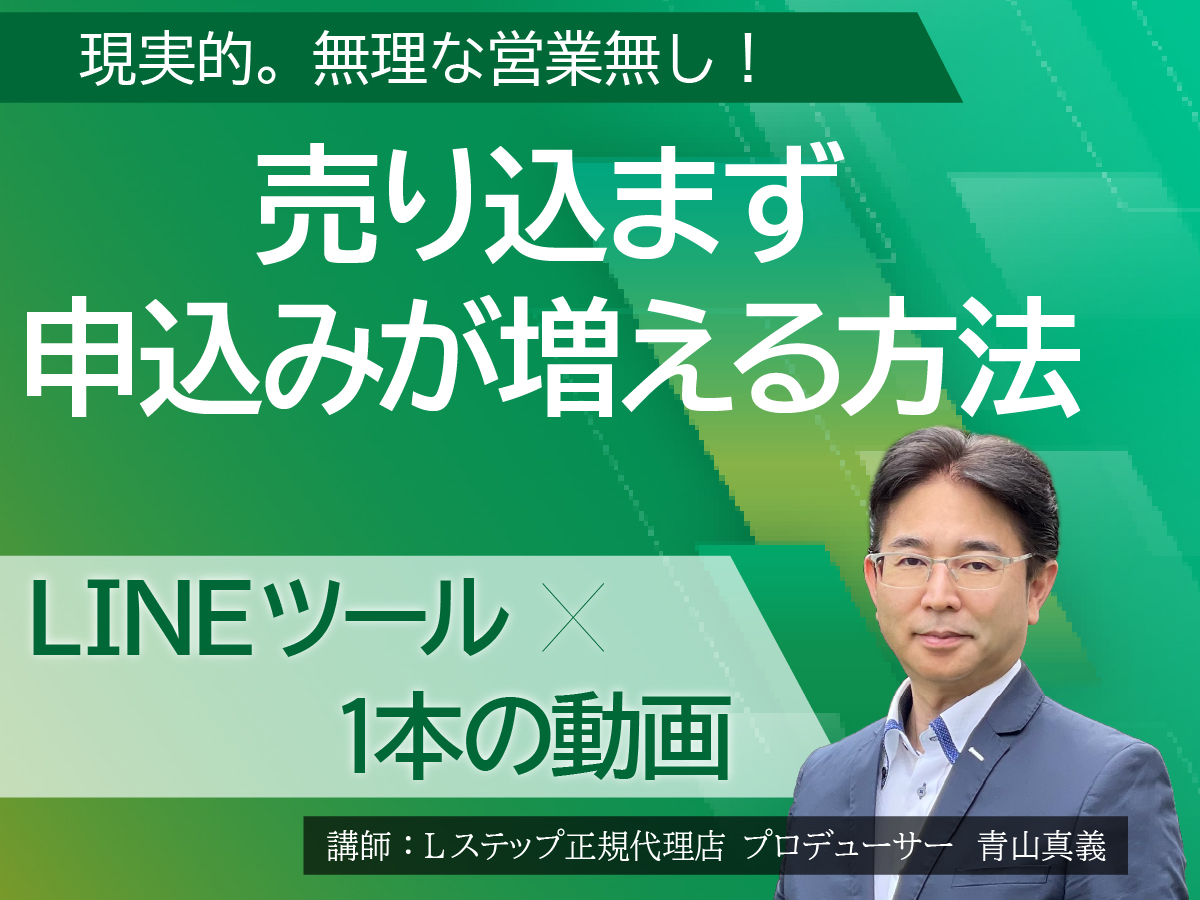 現実的。無理な営業無し！

売り込まず
申込みが増える方法

LINEツール ×
1本の動画

講師：Lステップ正規代理店 プロデューサー 青山真義